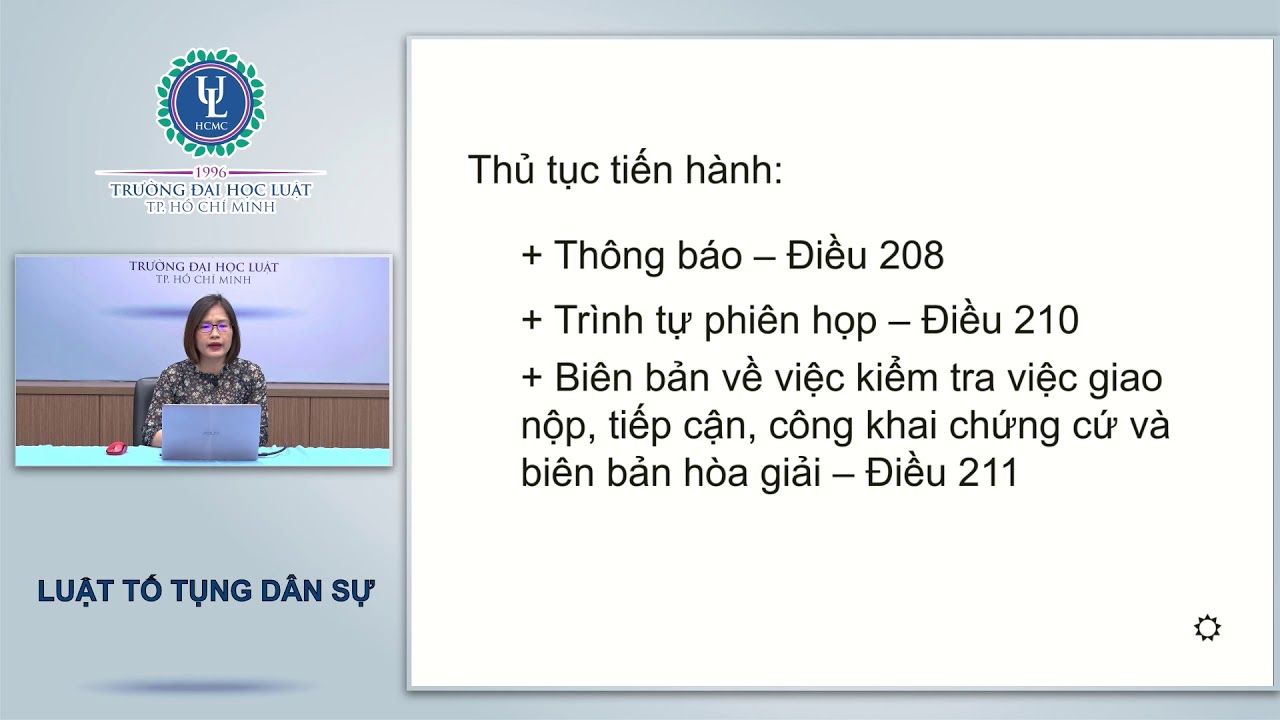 UL
HCMC
1996
TRƯỜNG ĐẠI HỌC LUẬT
TP. HỒ CHÍ MINH

TRƯỜNG ĐẠI HỌC LUẬT
TP. HỒ CHÍ MINH

LUẬT TỐ TỤNG DÂN SỰ

Thủ tục tiến hành:

+ Thông báo – Điều 208

+ Trình tự phiên họp – Điều 210

+ Biên bản về việc kiểm tra việc giao nộp, tiếp cận, công khai chứng cứ và biên bản hòa giải – Điều 211